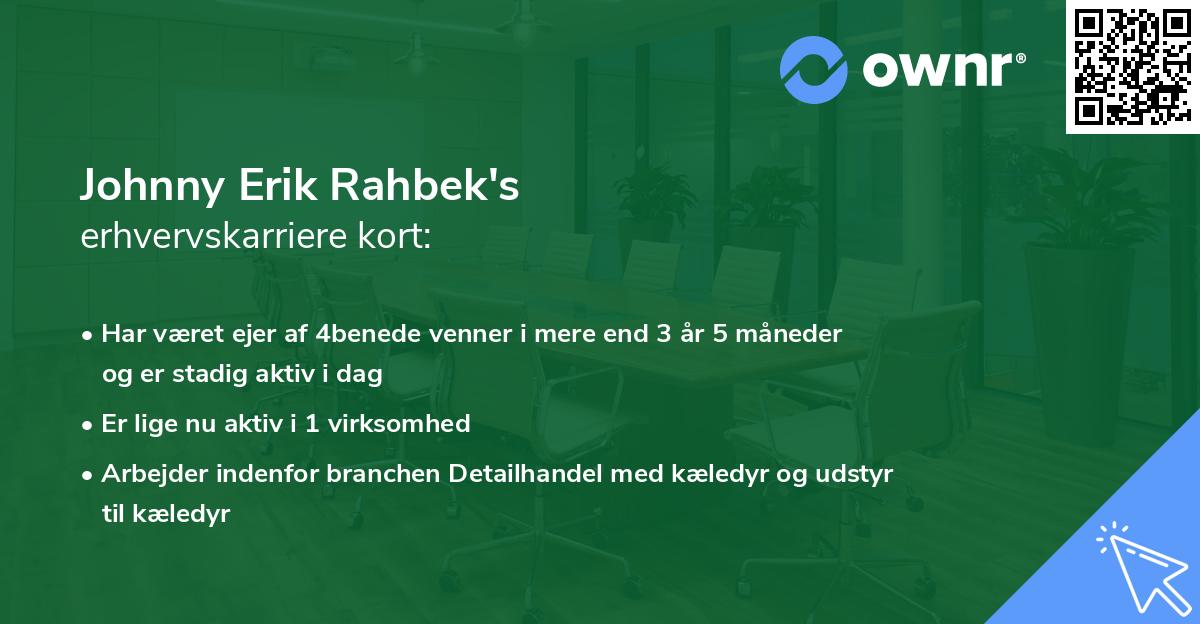 ownr®

Johnny Erik Rahbek's
erhvervskarriere kort:

• Har været ejer af 4benede venner i mere end 3 år 5 måneder og er stadig aktiv i dag

• Er lige nu aktiv i 1 virksomhed

• Arbejder indenfor branchen Detailhandel med kæledyr og udstyr til kæledyr